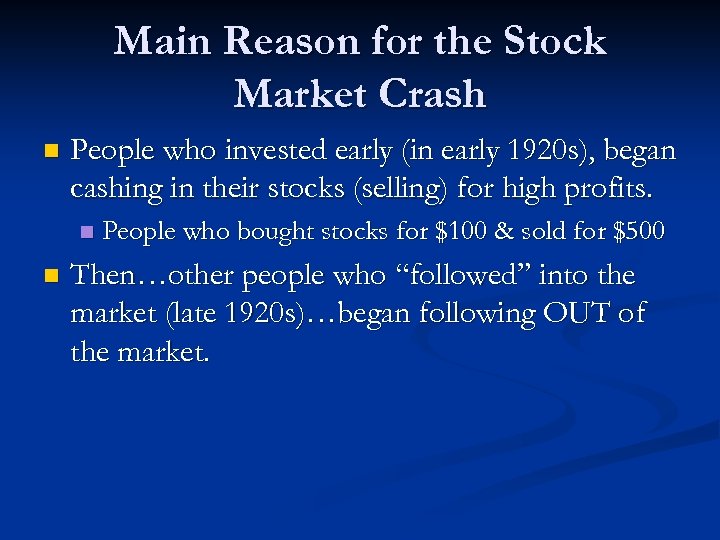 Main Reason for the Stock Market Crash

People who invested early (in early 1920s), began cashing in their stocks (selling) for high profits.

People who bought stocks for \$100 & sold for \$500

Then…other people who “followed” into the market (late 1920s)…began following OUT of the market.